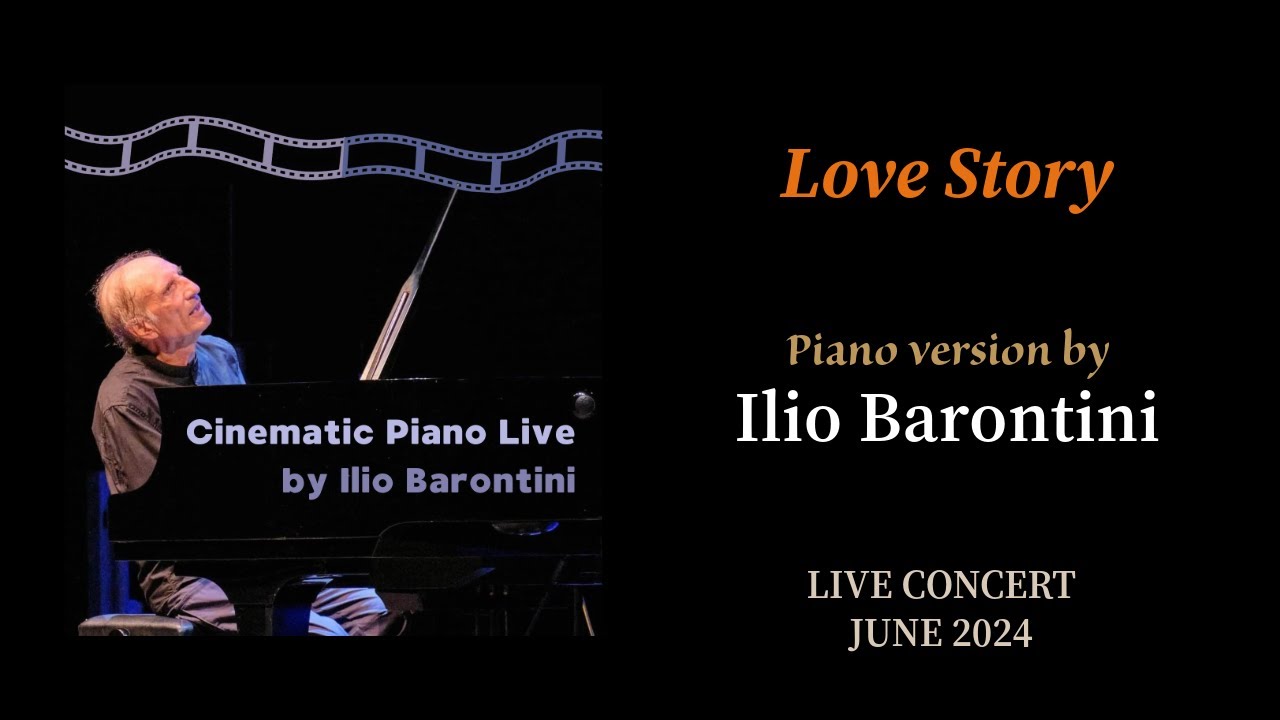 Cinematic Piano Live
by Ilio Barontini

Love Story

Piano version by
Ilio Barontini

LIVE CONCERT
JUNE 2024